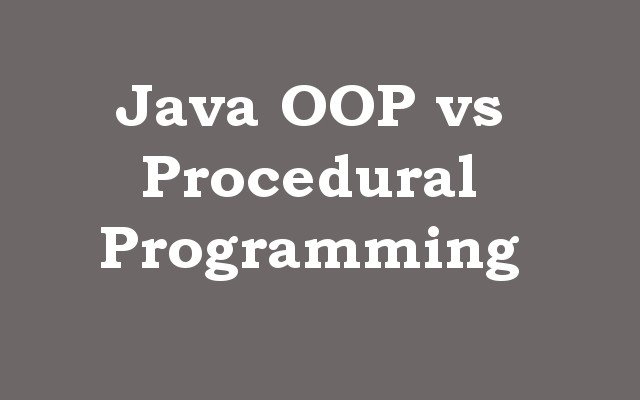 Java OOP vs Procedural Programming